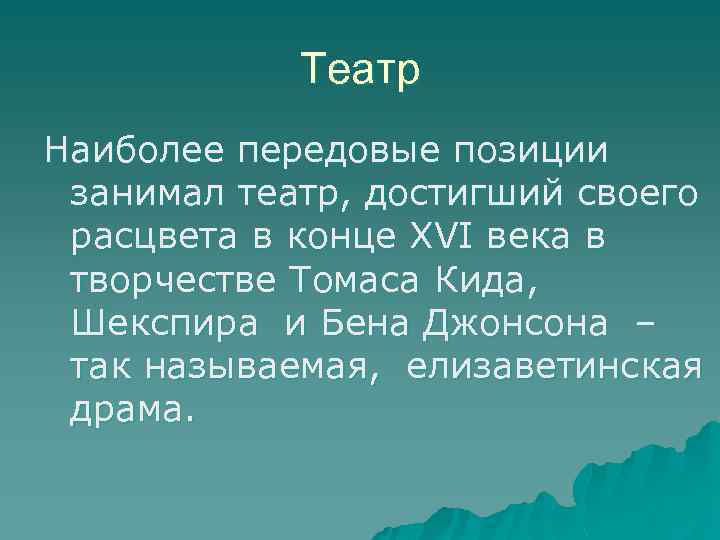 Театр

Наиболее передовые позиции занимал театр, достигший своего расцвета в конце XVI века в творчестве Томаса Кида, Шекспира и Бена Джонсона – так называемая, елизаветинская драма.